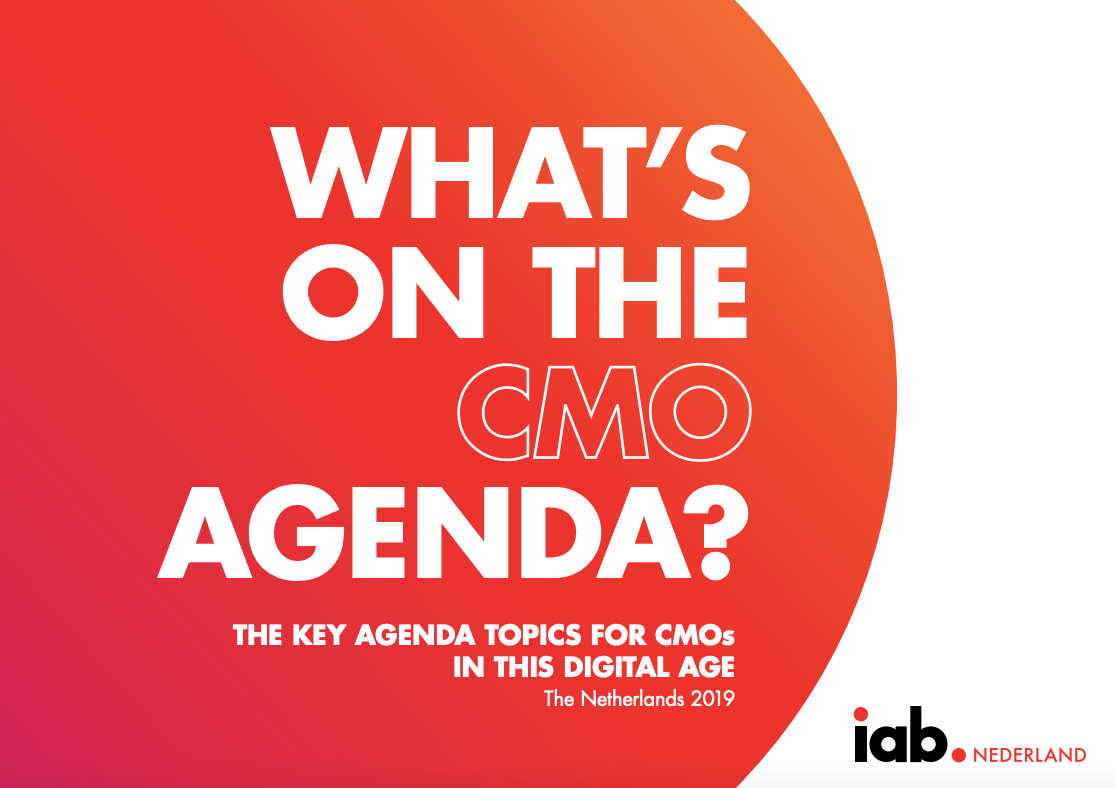 WHAT'S ON THE CMO AGENDA?

THE KEY AGENDA TOPICS FOR CMOs IN THIS DIGITAL AGE
The Netherlands 2019

iab. NEDERLAND